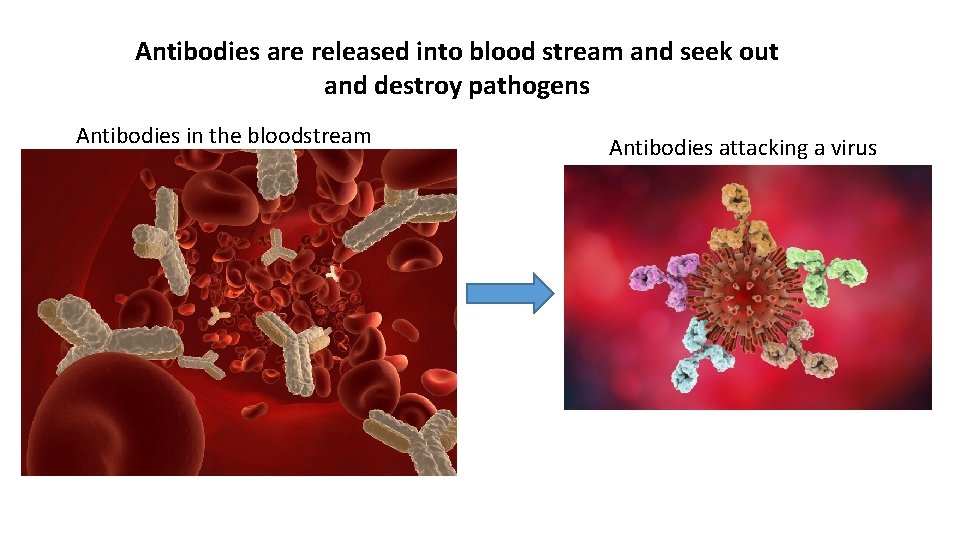 Antibodies are released into blood stream and seek out and destroy pathogens

Antibodies in the bloodstream

Antibodies attacking a virus